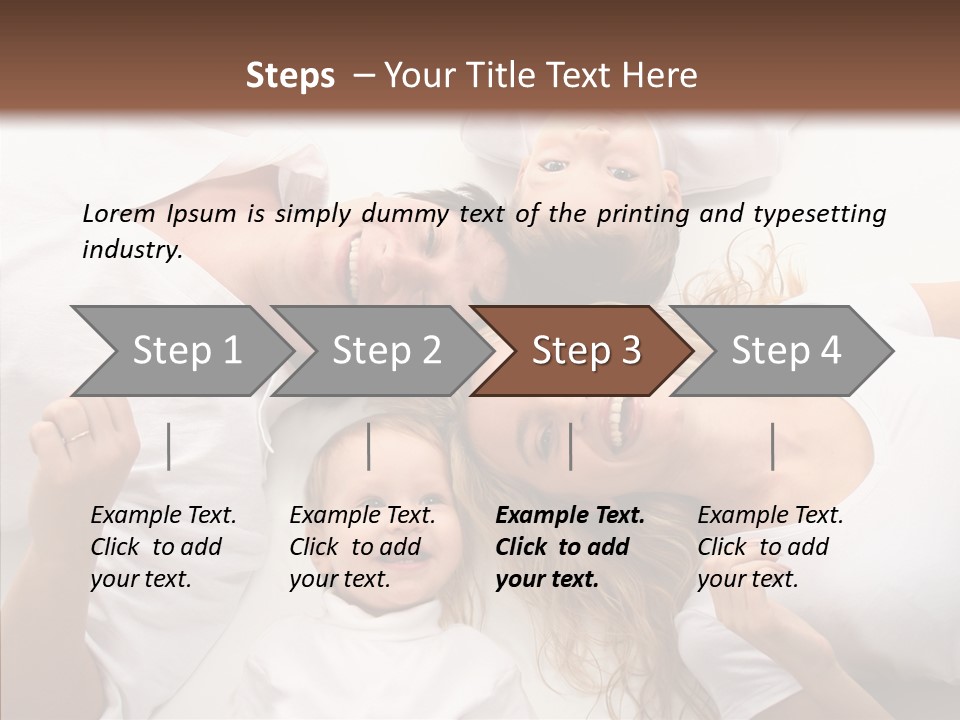 Steps – Your Title Text Here

Lorem Ipsum is simply dummy text of the printing and typesetting industry.

Step 1

Step 2

Step 3

Step 4

Example Text. Click to add your text.

Example Text. Click to add your text.

Example Text. Click to add your text.

Example Text. Click to add your text.